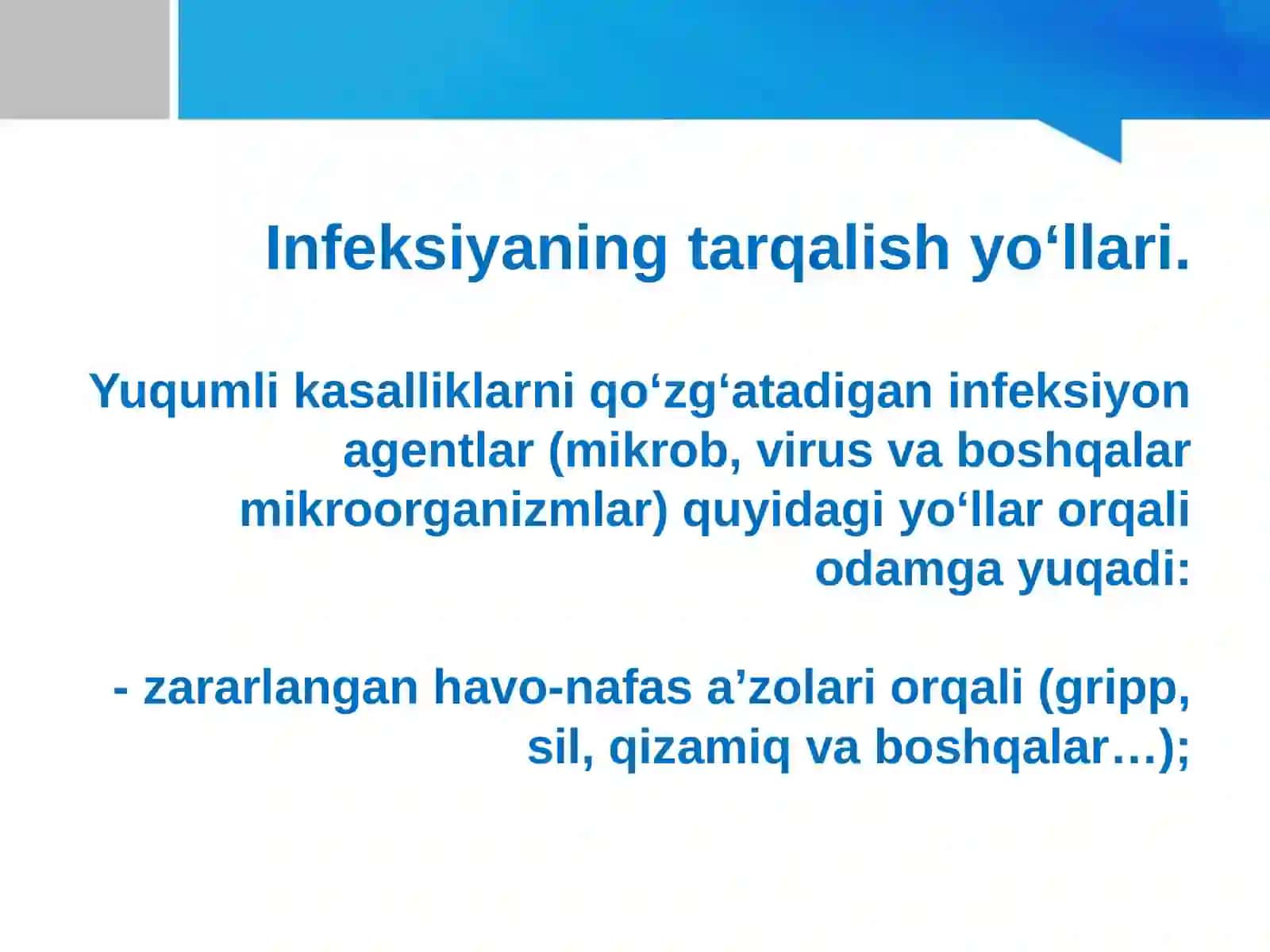 Infeksiyaning tarqalish yo‘llari.

Yuqumli kasalliklarni qo‘zg‘atadigan infeksiyon agentlar (mikrob, virus va boshqalar mikroorganizmlar) quyidagi yo‘llar orqali odamga yuqadi:

- zararlangan havo-nafas a’zolari orqali (gripp, sil, qizamiq va boshqalar…);